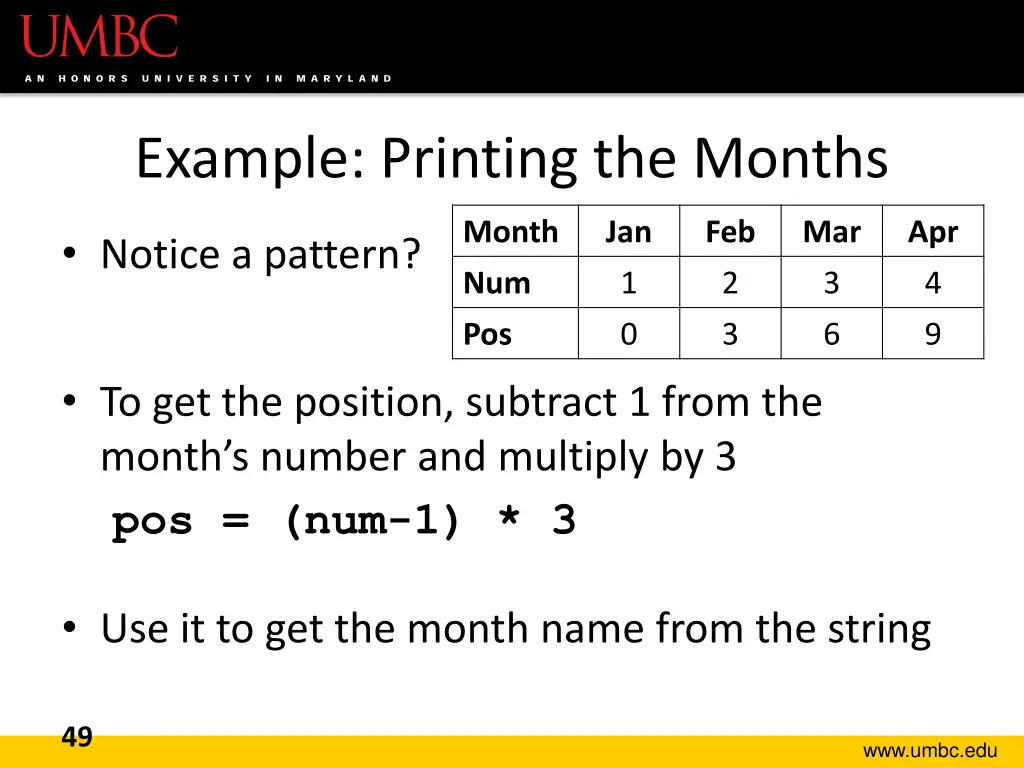 UMBC
AN HONORS UNIVERSITY IN MARYLAND

Example: Printing the Months

• Notice a pattern?

| Month | Jan | Feb | Mar | Apr |
|---|---|---|---|---|
| Num | 1 | 2 | 3 | 4 |
| Pos | 0 | 3 | 6 | 9 |

• To get the position, subtract 1 from the month's number and multiply by 3

pos = (num-1) * 3

• Use it to get the month name from the string

49

www.umbc.edu